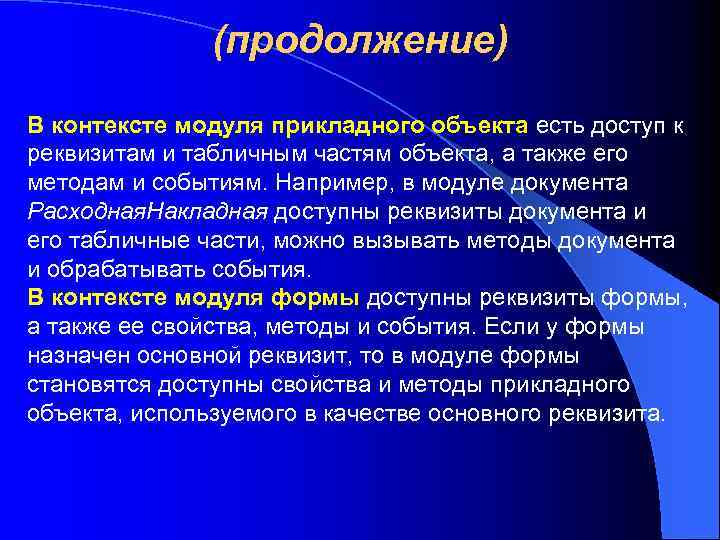 (продолжение)

В контексте модуля прикладного объекта есть доступ к реквизитам и табличным частям объекта, а также его методам и событиям. Например, в модуле документа РасходнаяНакладная доступны реквизиты документа и его табличные части, можно вызывать методы документа и обрабатывать события.
В контексте модуля формы доступны реквизиты формы, а также ее свойства, методы и события. Если у формы назначен основной реквизит, то в модуле формы становятся доступны свойства и методы прикладного объекта, используемого в качестве основного реквизита.